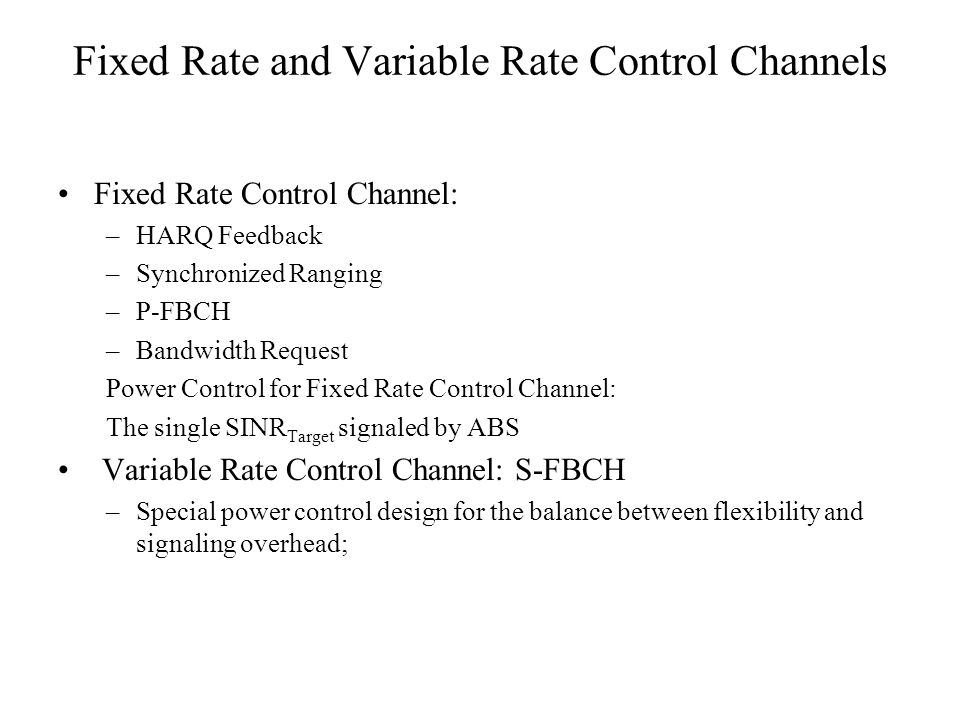 Fixed Rate and Variable Rate Control Channels

• Fixed Rate Control Channel:
– HARQ Feedback
– Synchronized Ranging
– P-FBCH
– Bandwidth Request
Power Control for Fixed Rate Control Channel:
The single $SINR_{Target}$ signaled by ABS

• Variable Rate Control Channel: S-FBCH
– Special power control design for the balance between flexibility and signaling overhead;